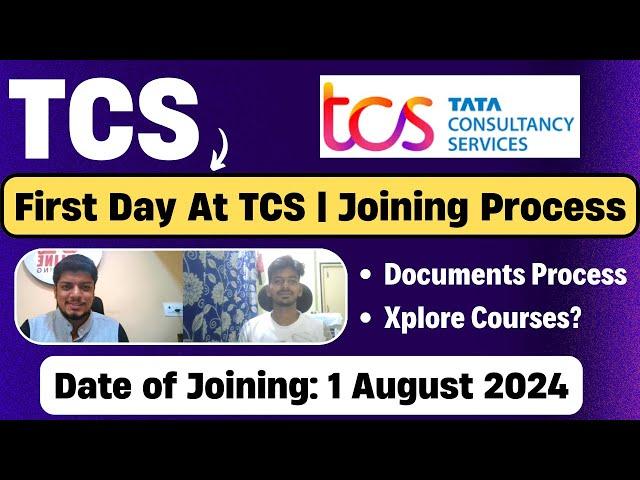 TCS

tcs TATA CONSULTANCY SERVICES

First Day At TCS | Joining Process

• Documents Process
• Xplore Courses?

Date of Joining: 1 August 2024